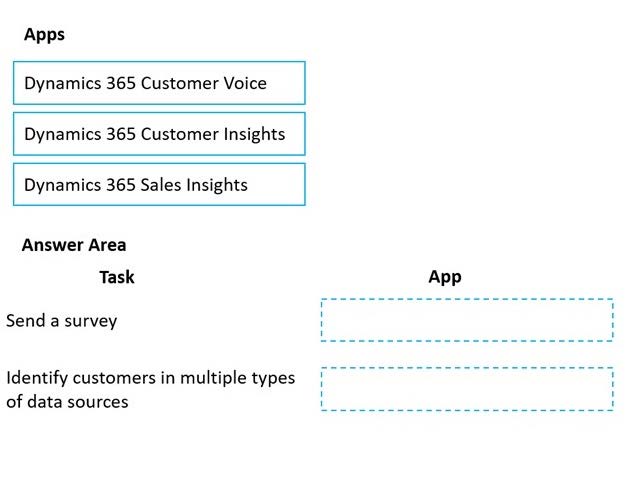 Apps

Dynamics 365 Customer Voice

Dynamics 365 Customer Insights

Dynamics 365 Sales Insights

Answer Area

| Task | App |
|---|---|
| Send a survey | |
| Identify customers in multiple types of data sources | |